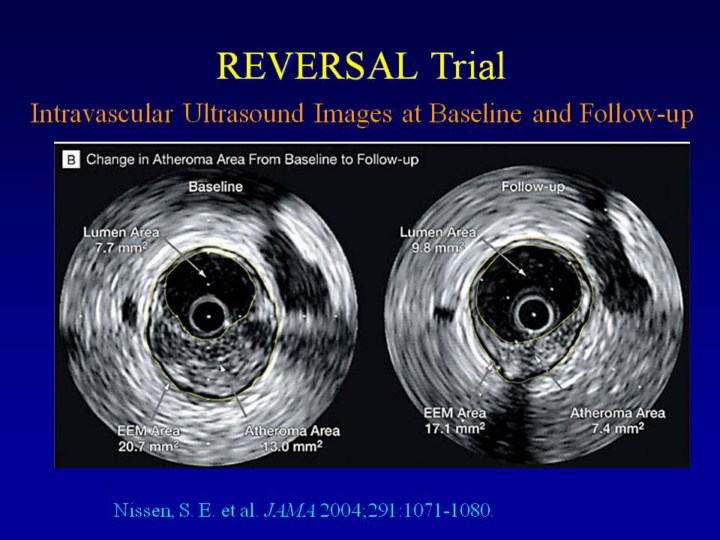 REVERSAL Trial

Intravascular Ultrasound Images at Baseline and Follow-up

B Change in Atheroma Area From Baseline to Follow-up

Baseline

Lumen Area
7.7 $mm^2$

EEM Area
20.7 $mm^2$

Atheroma Area
13.0 $mm^2$

Follow-up

Lumen Area
9.8 $mm^2$

EEM Area
17.1 $mm^2$

Atheroma Area
7.4 $mm^2$

Nissen, S. E. et al. JAMA 2004;291:1071-1080.